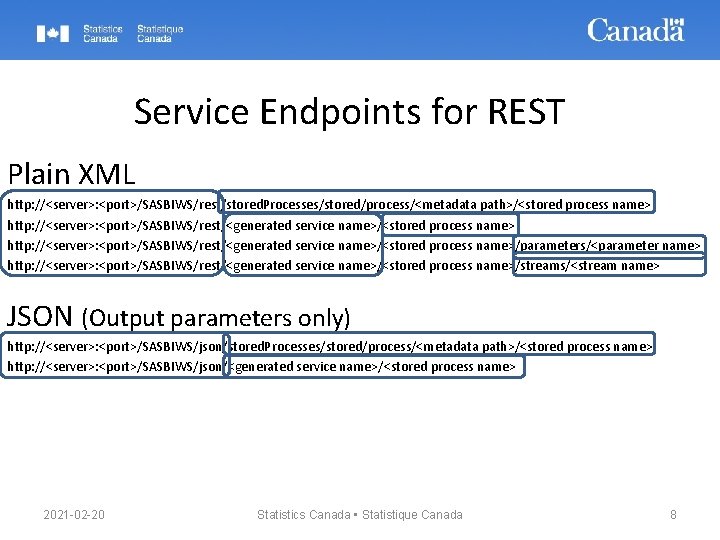 Statistics Canada Statistique Canada

Canada

Service Endpoints for REST

Plain XML

http://<server>:<port>/SASBIWS/rest/storedProcesses/stored/process/<metadata path>/<stored process name>

http://<server>:<port>/SASBIWS/rest/<generated service name>/<stored process name>

http://<server>:<port>/SASBIWS/rest/<generated service name>/<stored process name>/parameters/<parameter name>

http://<server>:<port>/SASBIWS/rest/<generated service name>/<stored process name>/streams/<stream name>

JSON (Output parameters only)

http://<server>:<port>/SASBIWS/json/storedProcesses/stored/process/<metadata path>/<stored process name>

http://<server>:<port>/SASBIWS/json/<generated service name>/<stored process name>

2021-02-20 Statistics Canada • Statistique Canada 8